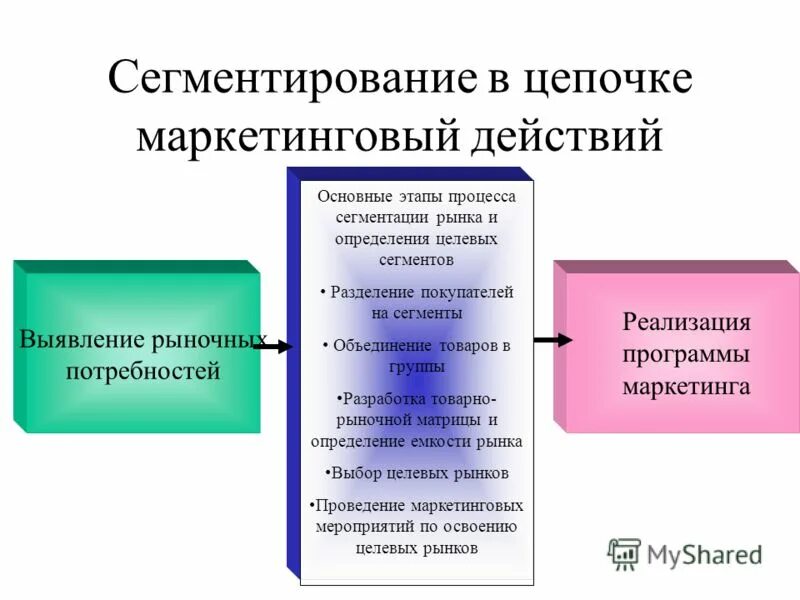 Сегментирование в цепочке маркетинговый действий

Выявление рыночных потребностей

Основные этапы процесса сегментации рынка и определения целевых сегментов

• Разделение покупателей на сегменты

• Объединение товаров в группы

•Разработка товарно-рыночной матрицы и определение емкости рынка

•Выбор целевых рынков

•Проведение маркетинговых мероприятий по освоению целевых рынков

Реализация программы маркетинга

MyShared